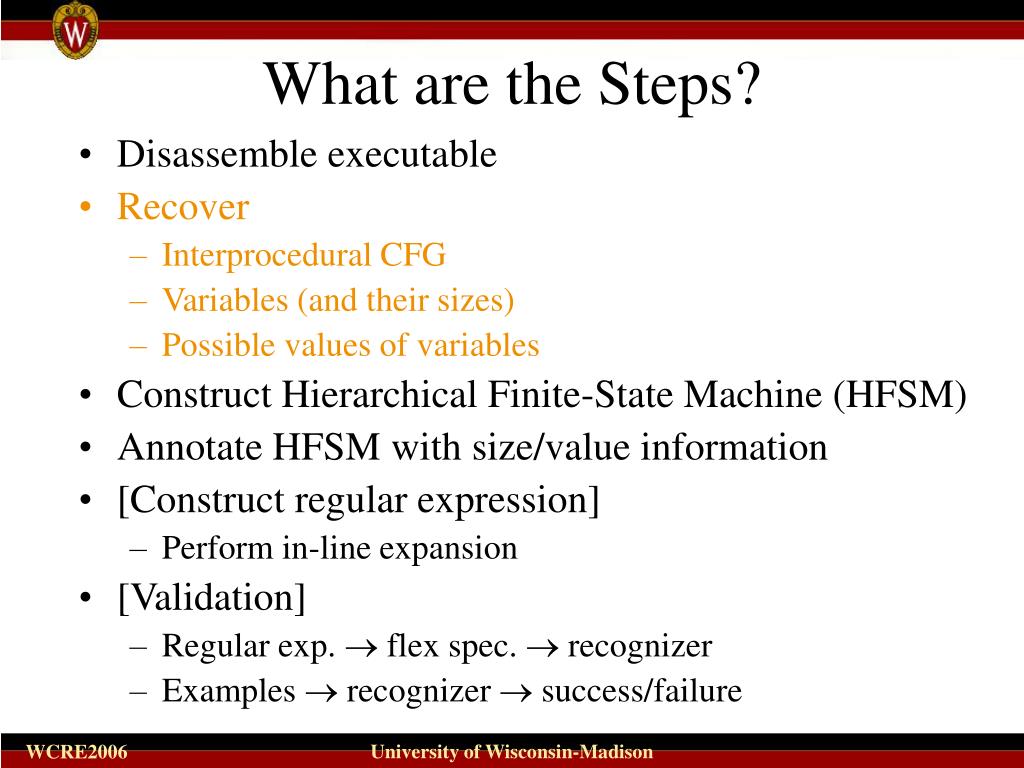 W

What are the Steps?

• Disassemble executable
• Recover
– Interprocedural CFG
– Variables (and their sizes)
– Possible values of variables
• Construct Hierarchical Finite-State Machine (HFSM)
• Annotate HFSM with size/value information
• [Construct regular expression]
– Perform in-line expansion
• [Validation]
– Regular exp. $\rightarrow$ flex spec. $\rightarrow$ recognizer
– Examples $\rightarrow$ recognizer $\rightarrow$ success/failure

WCRE2006

University of Wisconsin-Madison